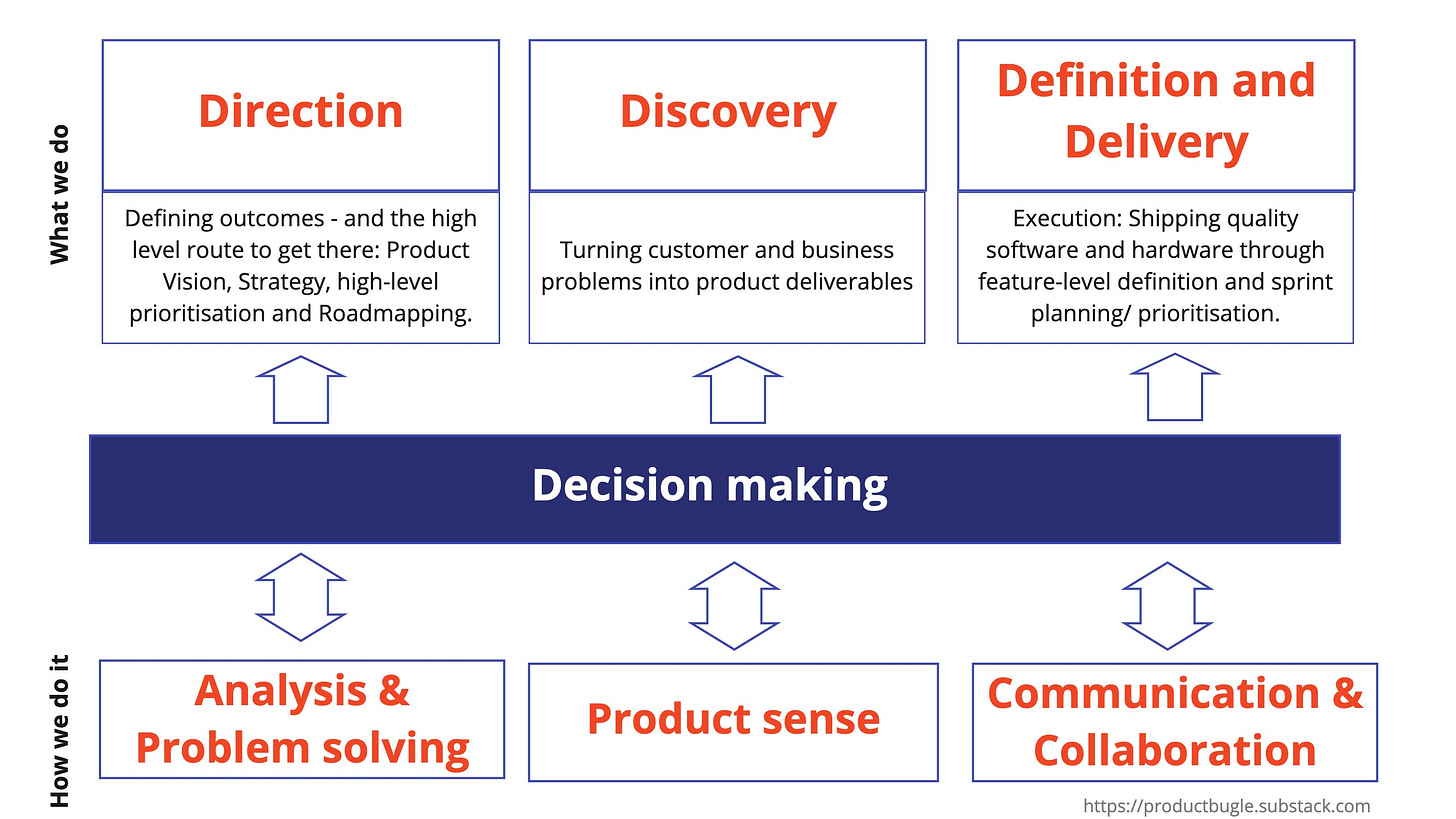 What we do

Direction

Defining outcomes - and the high level route to get there: Product Vision, Strategy, high-level prioritisation and Roadmapping.

Discovery

Turning customer and business problems into product deliverables

Definition and Delivery

Execution: Shipping quality software and hardware through feature-level definition and sprint planning/ prioritisation.

Decision making

How we do it

Analysis & Problem solving

Product sense

Communication & Collaboration

https://productbugle.substack.com